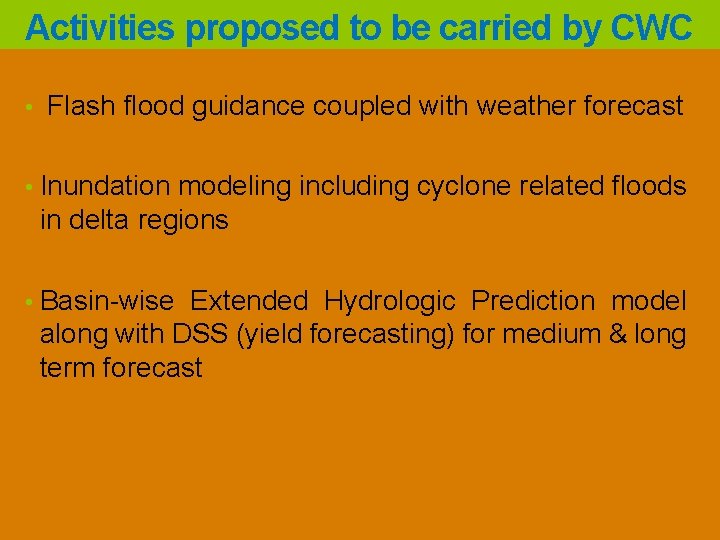 Activities proposed to be carried by CWC

• Flash flood guidance coupled with weather forecast

• Inundation modeling including cyclone related floods in delta regions

• Basin-wise Extended Hydrologic Prediction model along with DSS (yield forecasting) for medium & long term forecast